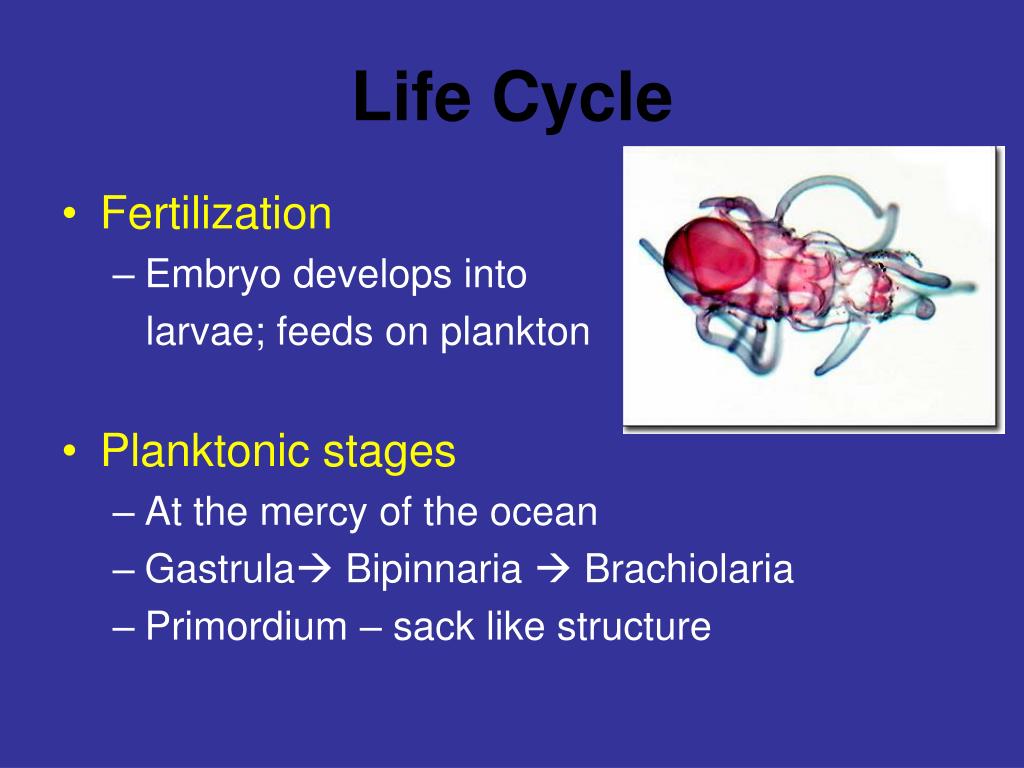 Life Cycle

• Fertilization
– Embryo develops into larvae; feeds on plankton

• Planktonic stages
– At the mercy of the ocean
– Gastrula→ Bipinnaria → Brachiolaria
– Primordium – sack like structure